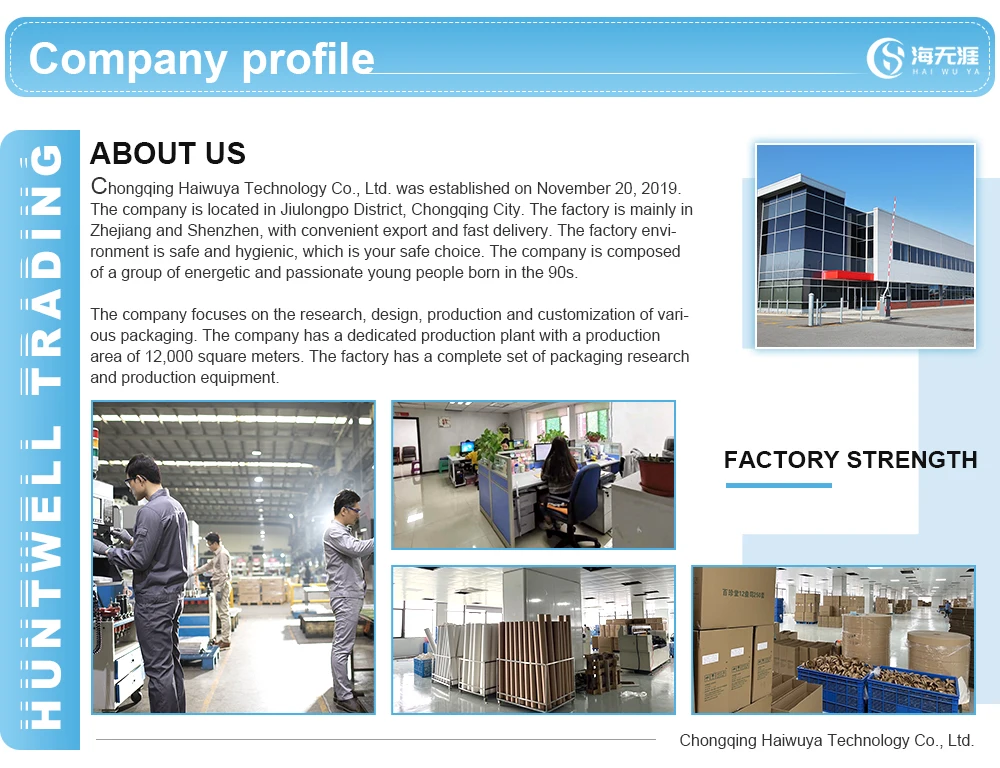 Company profile

海无涯
HAI WU YA

HUNTWELL TRADING

ABOUT US

Chongqing Haiwuya Technology Co., Ltd. was established on November 20, 2019. The company is located in Jiulongpo District, Chongqing City. The factory is mainly in Zhejiang and Shenzhen, with convenient export and fast delivery. The factory environment is safe and hygienic, which is your safe choice. The company is composed of a group of energetic and passionate young people born in the 90s.

The company focuses on the research, design, production and customization of various packaging. The company has a dedicated production plant with a production area of 12,000 square meters. The factory has a complete set of packaging research and production equipment.

FACTORY STRENGTH

Chongqing Haiwuya Technology Co., Ltd.